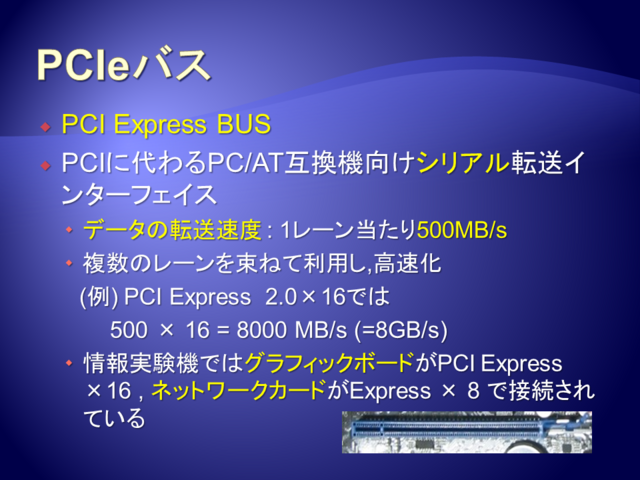 PCIeバス

PCI Express BUS

PCIに代わるPC/AT互換機向けシリアル転送インターフェイス

データの転送速度 : 1レーン当たり500MB/s

複数のレーンを束ねて利用し,高速化

(例) PCI Express 2.0×16では

500 × 16 = 8000 MB/s (=8GB/s)

情報実験機ではグラフィックボードがPCI Express ×16 , ネットワークカードがExpress × 8 で接続されている